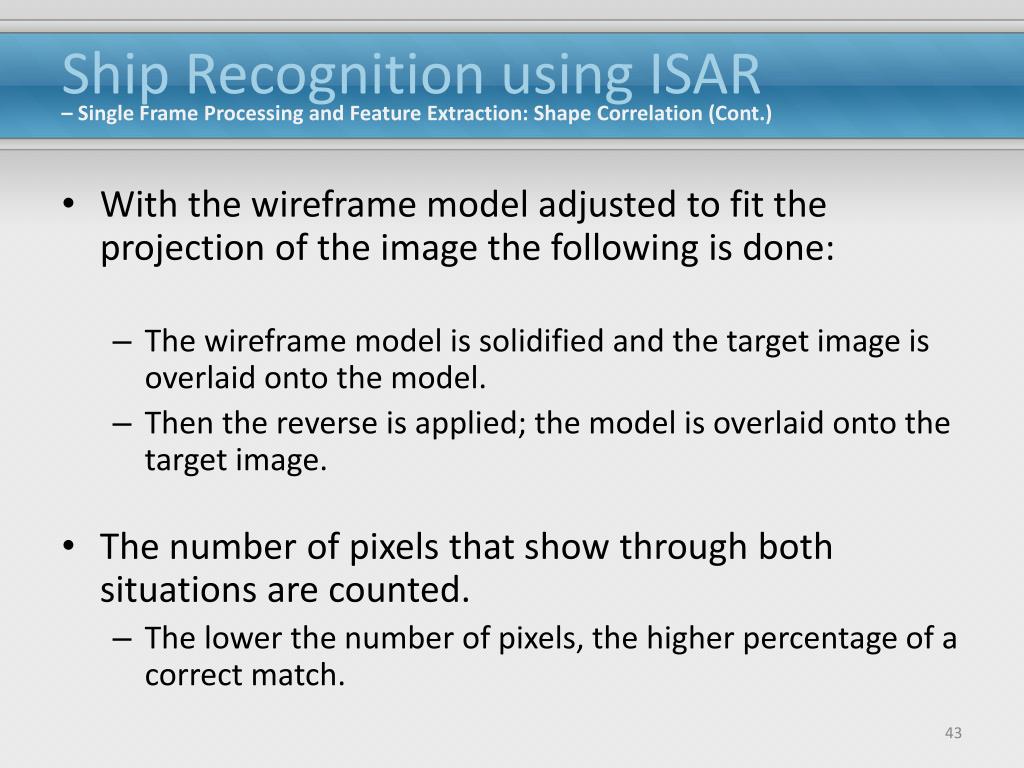 Ship Recognition using ISAR
– Single Frame Processing and Feature Extraction: Shape Correlation (Cont.)

• With the wireframe model adjusted to fit the projection of the image the following is done:

– The wireframe model is solidified and the target image is overlaid onto the model.
– Then the reverse is applied; the model is overlaid onto the target image.

• The number of pixels that show through both situations are counted.
– The lower the number of pixels, the higher percentage of a correct match.

43